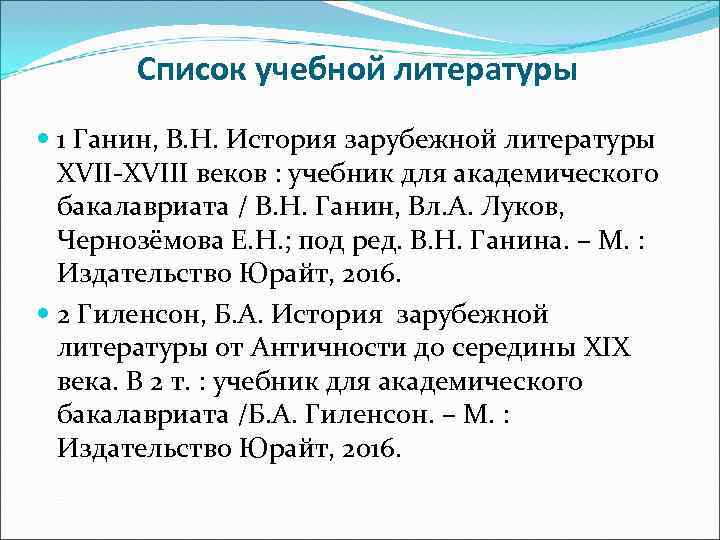 Список учебной литературы

1 Ганин, В.Н. История зарубежной литературы XVII-XVIII веков : учебник для академического бакалавриата / В.Н. Ганин, Вл.А. Луков, Чернозёмова Е.Н.; под ред. В.Н. Ганина. – М. : Издательство Юрайт, 2016.

2 Гиленсон, Б.А. История зарубежной литературы от Античности до середины XIX века. В 2 т. : учебник для академического бакалавриата /Б.А. Гиленсон. – М. : Издательство Юрайт, 2016.